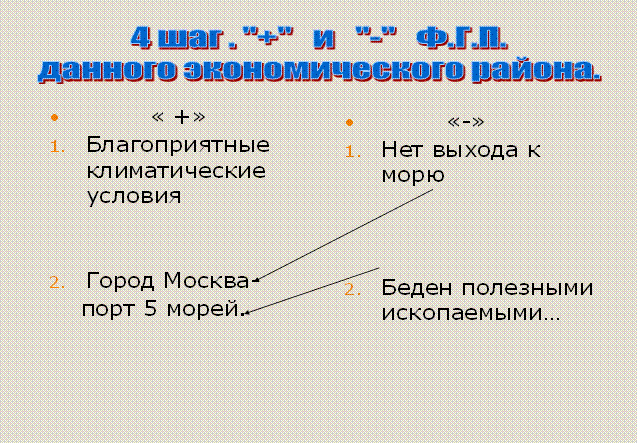 4 шаг . "+" и "-" Ф.Г.П. данного экономического района.

« +»

1. Благоприятные климатические условия

2. Город Москва порт 5 морей.

«-»

1. Нет выхода к морю

2. Беден полезными ископаемыми…